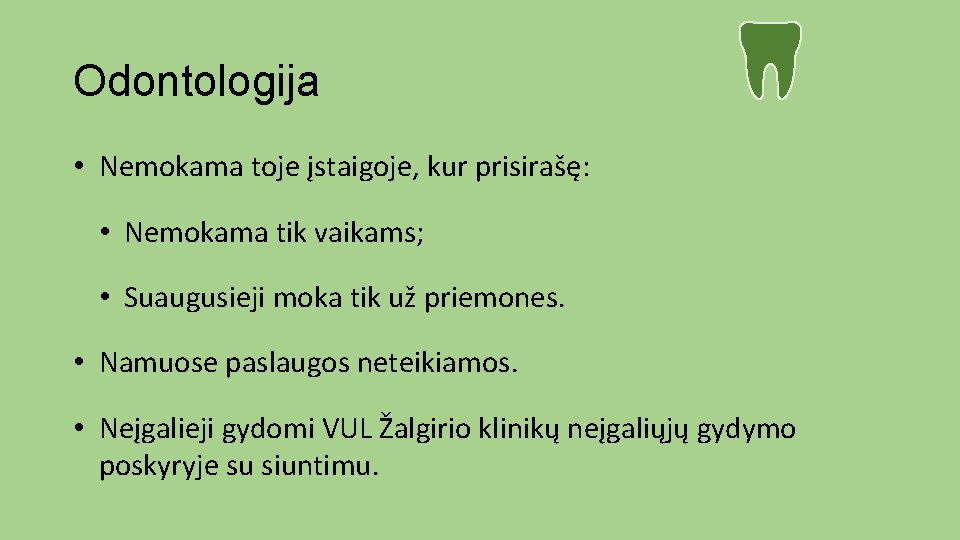 Odontologija

• Nemokama toje įstaigoje, kur prisirašę:

• Nemokama tik vaikams;

• Suaugusieji moka tik už priemones.

• Namuose paslaugos neteikiamos.

• Neįgalieji gydomi VUL Žalgirio klinikų neįgaliųjų gydymo poskyryje su siuntimu.